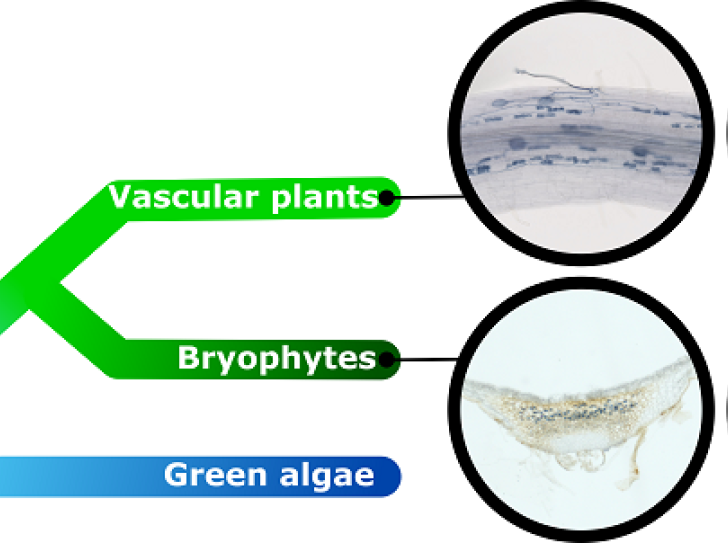 Vascular plants

Bryophytes

Green algae